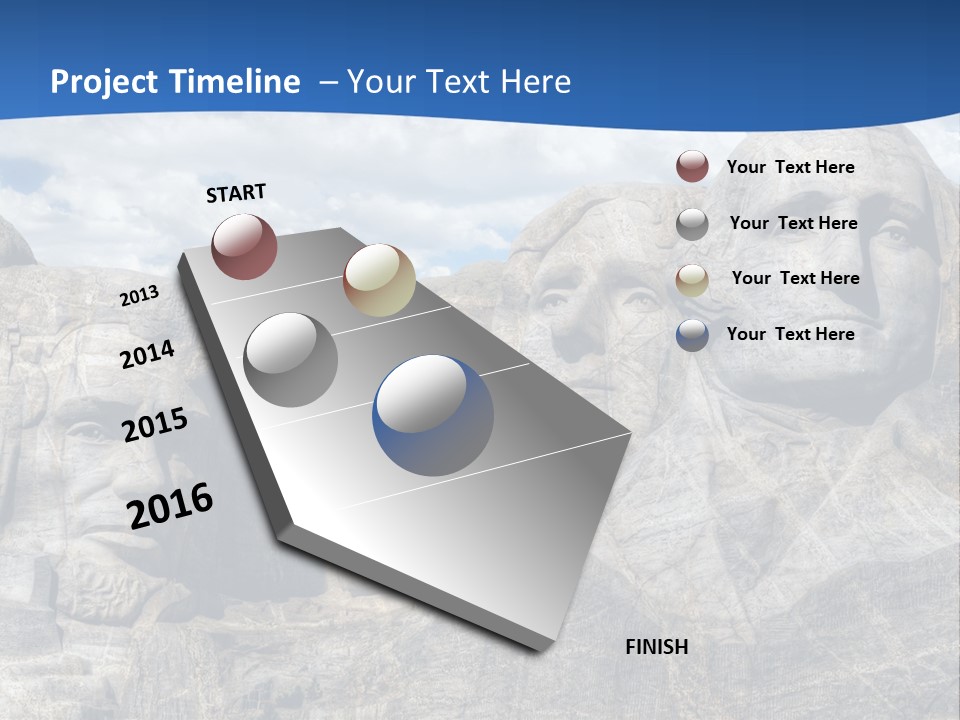 Project Timeline – Your Text Here

START

2013

2014

2015

2016

FINISH

Your Text Here

Your Text Here

Your Text Here

Your Text Here